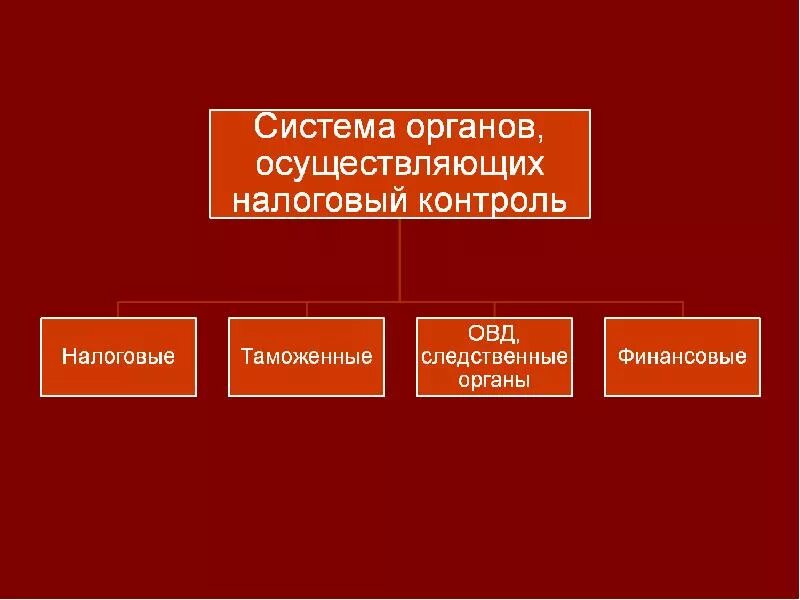 Система органов, осуществляющих налоговый контроль

Налоговые

Таможенные

ОВД, следственные органы

Финансовые